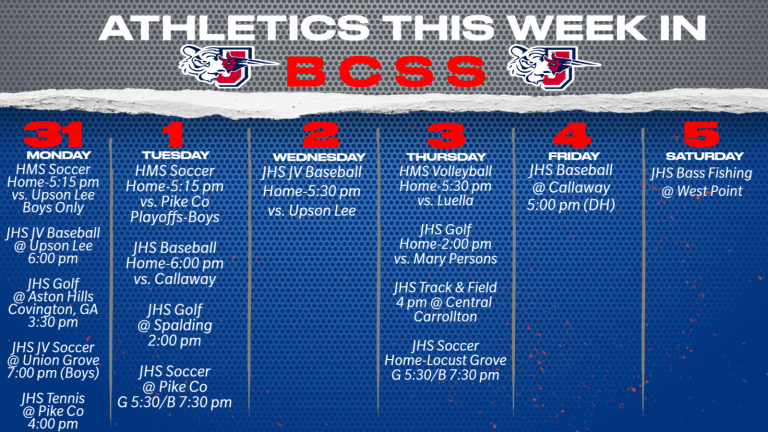 ATHLETICS THIS WEEK IN

BCSS

31
MONDAY
HMS Soccer Home-5:15 pm vs. Upson Lee Boys Only

JHS JV Baseball @ Upson Lee 6:00 pm

JHS Golf @ Aston Hills Covington, GA 3:30 pm

JHS JV Soccer @ Union Grove 7:00 pm (Boys)

JHS Tennis @ Pike Co 4:00 pm

1
TUESDAY
HMS Soccer Home-5:15 pm vs. Pike Co Playoffs-Boys

JHS Baseball Home-6:00 pm vs. Callaway

JHS Golf @ Spalding 2:00 pm

JHS Soccer @ Pike Co G 5:30/B 7:30 pm

2
WEDNESDAY
JHS JV Baseball Home-5:30 pm vs. Upson Lee

3
THURSDAY
HMS Volleyball Home-5:30 pm vs. Luella

JHS Golf Home-2:00 pm vs. Mary Persons

JHS Track & Field 4 pm @ Central Carrollton

JHS Soccer Home-Locust Grove G 5:30/B 7:30 pm

4
FRIDAY
JHS Baseball @ Callaway 5:00 pm (DH)

5
SATURDAY
JHS Bass Fishing @ West Point